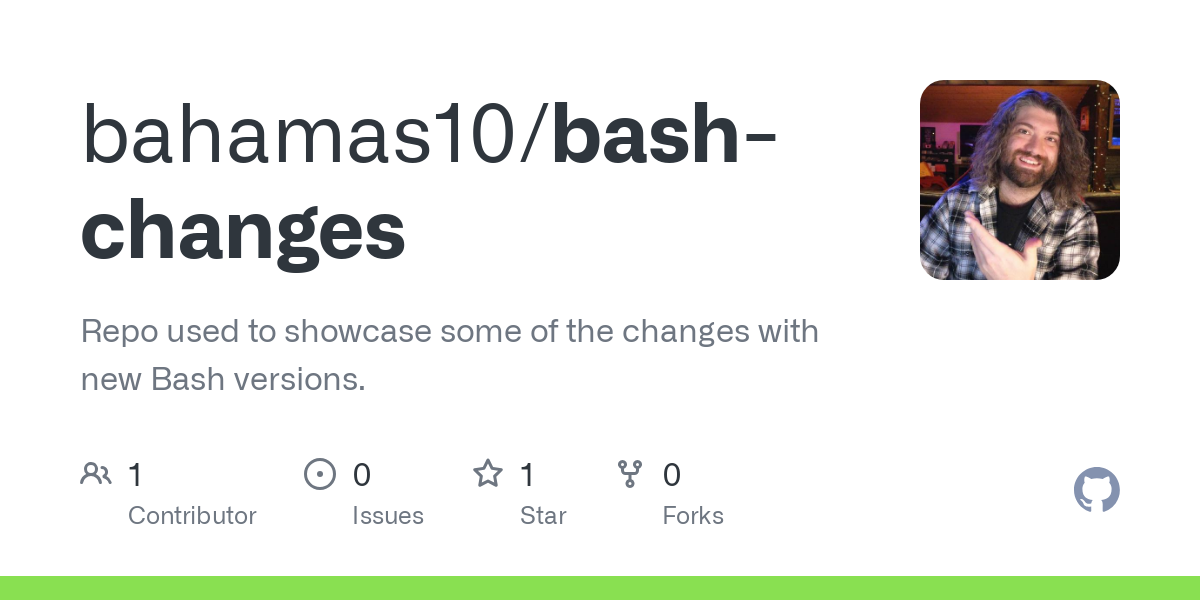 bahamas10/bash-changes

Repo used to showcase some of the changes with new Bash versions.

1
Contributor

0
Issues

1
Star

0
Forks